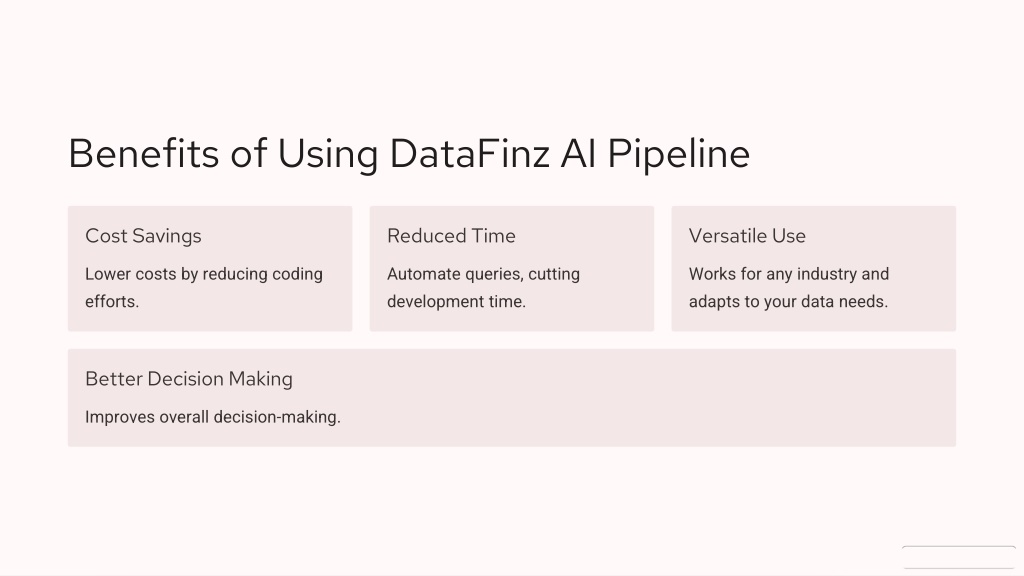 Benefits of Using DataFinz AI Pipeline

Cost Savings

Lower costs by reducing coding efforts.

Reduced Time

Automate queries, cutting development time.

Versatile Use

Works for any industry and adapts to your data needs.

Better Decision Making

Improves overall decision-making.